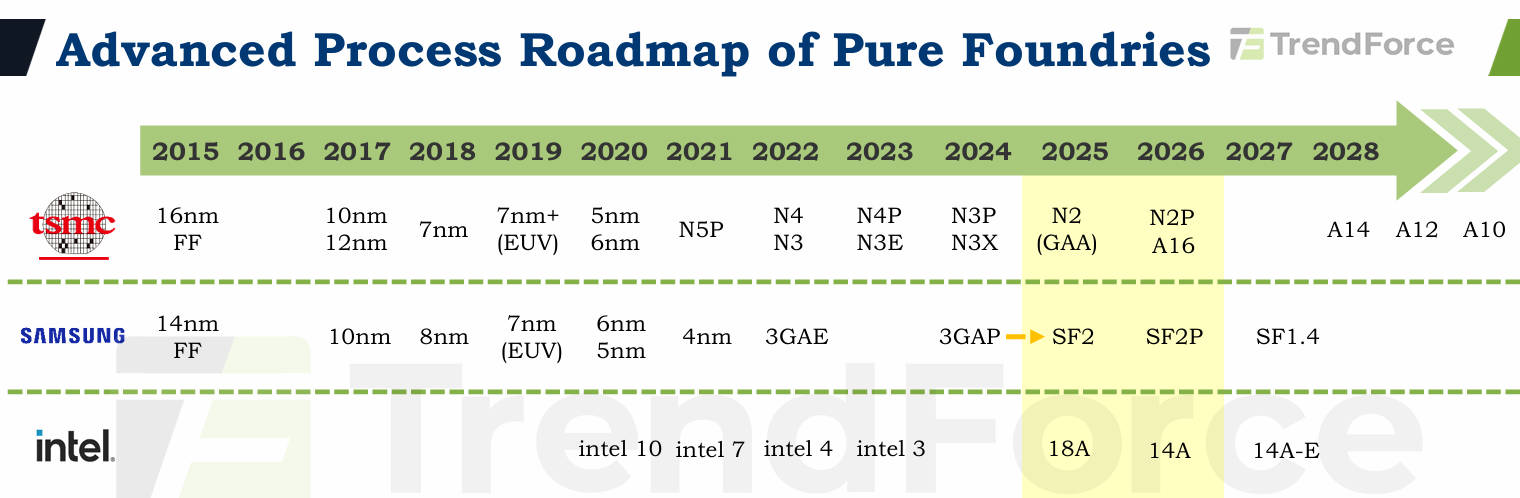 Advanced Process Roadmap of Pure Foundries

TrendForce

| | 2015 | 2016 | 2017 | 2018 | 2019 | 2020 | 2021 | 2022 | 2023 | 2024 | 2025 | 2026 | 2027 | 2028 | | |
|---|---|---|---|---|---|---|---|---|---|---|---|---|---|---|---|---|
| tsmc | 16nm FF | | 10nm 12nm | 7nm | 7nm+ (EUV) | 5nm 6nm | N5P | N4 N3 | N4P N3E | N3P N3X | N2 (GAA) | N2P A16 | | A14 | A12 | A10 |
| SAMSUNG | 14nm FF | | 10nm | 8nm | 7nm (EUV) | 6nm 5nm | 4nm | 3GAE | | 3GAP | SF2 | SF2P | SF1.4 | | | |
| intel. | | | | | | intel 10 | intel 7 | intel 4 | intel 3 | | 18A | 14A | 14A-E | | | |

TrendForce